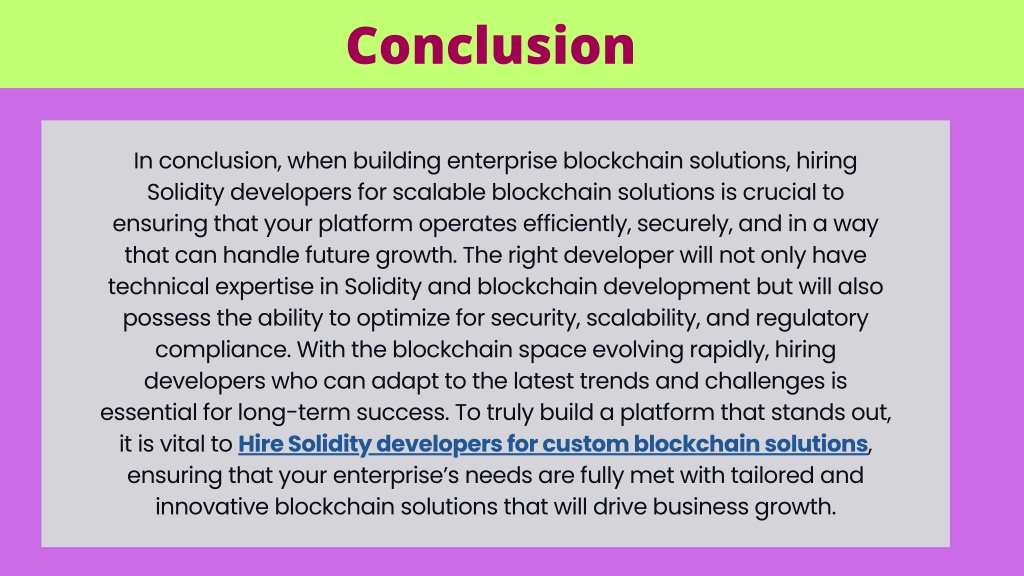 Conclusion

In conclusion, when building enterprise blockchain solutions, hiring Solidity developers for scalable blockchain solutions is crucial to ensuring that your platform operates efficiently, securely, and in a way that can handle future growth. The right developer will not only have technical expertise in Solidity and blockchain development but will also possess the ability to optimize for security, scalability, and regulatory compliance. With the blockchain space evolving rapidly, hiring developers who can adapt to the latest trends and challenges is essential for long-term success. To truly build a platform that stands out, it is vital to Hire Solidity developers for custom blockchain solutions, ensuring that your enterprise's needs are fully met with tailored and innovative blockchain solutions that will drive business growth.